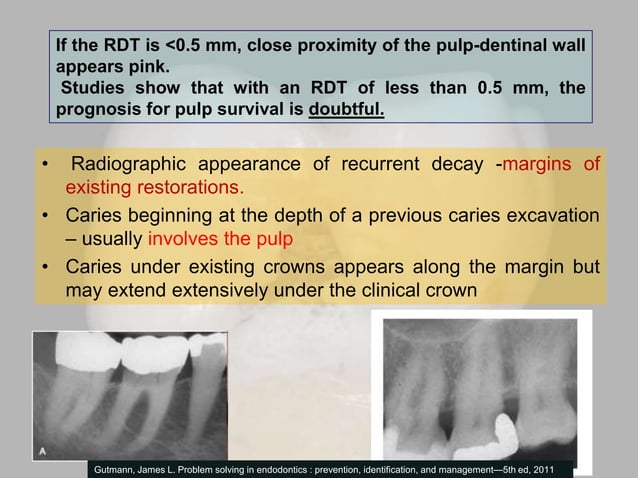 If the RDT is <0.5 mm, close proximity of the pulp-dentinal wall appears pink.
Studies show that with an RDT of less than 0.5 mm, the prognosis for pulp survival is doubtful.

• Radiographic appearance of recurrent decay -margins of existing restorations.
• Caries beginning at the depth of a previous caries excavation – usually involves the pulp
• Caries under existing crowns appears along the margin but may extend extensively under the clinical crown

A

Gutmann, James L. Problem solving in endodontics : prevention, identification, and management—5th ed, 2011